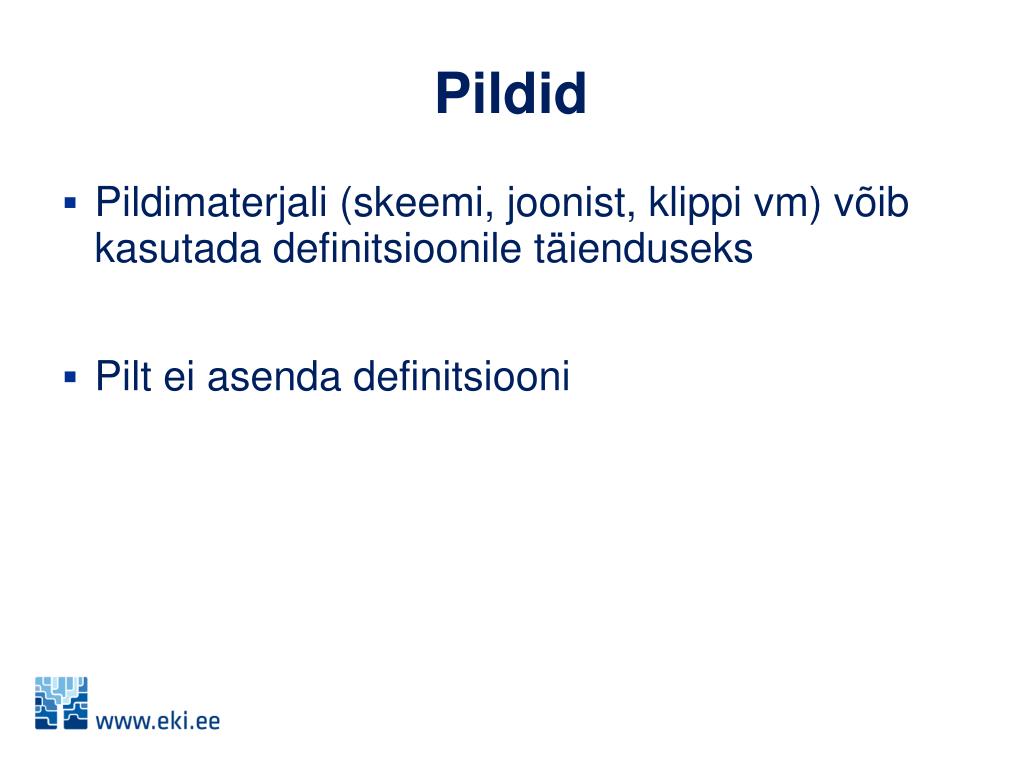 Pildid

▪ Pildimaterjali (skeemi, joonist, klippi vm) võib kasutada definitsioonile täienduseks

▪ Pilt ei asenda definitsiooni

www.eki.ee